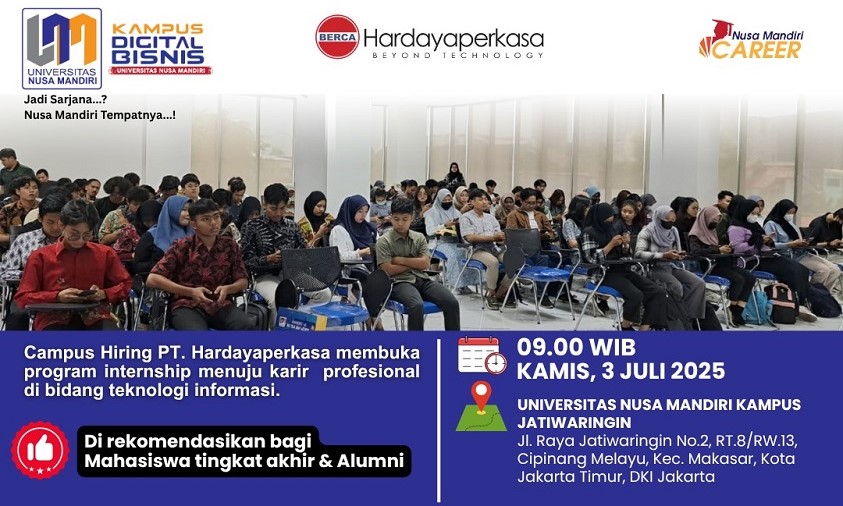 UNIVERSITAS NUSA MANDIRI

KAMPUS DIGITAL BISNIS
UNIVERSITAS NUSA MANDIRI

BERCA Hardayaperkasa
BEYOND TECHNOLOGY

Nusa Mandiri CAREER

Jadi Sarjana...?
Nusa Mandiri Tempatnya...!

Campus Hiring PT. Hardayaperkasa membuka program internship menuju karir profesional di bidang teknologi informasi.

Di rekomendasikan bagi Mahasiswa tingkat akhir & Alumni

09.00 WIB
KAMIS, 3 JULI 2025

UNIVERSITAS NUSA MANDIRI KAMPUS JATIWARINGIN
Jl. Raya Jatiwaringin No.2, RT.8/RW.13, Cipinang Melayu, Kec. Makasar, Kota Jakarta Timur, DKI Jakarta